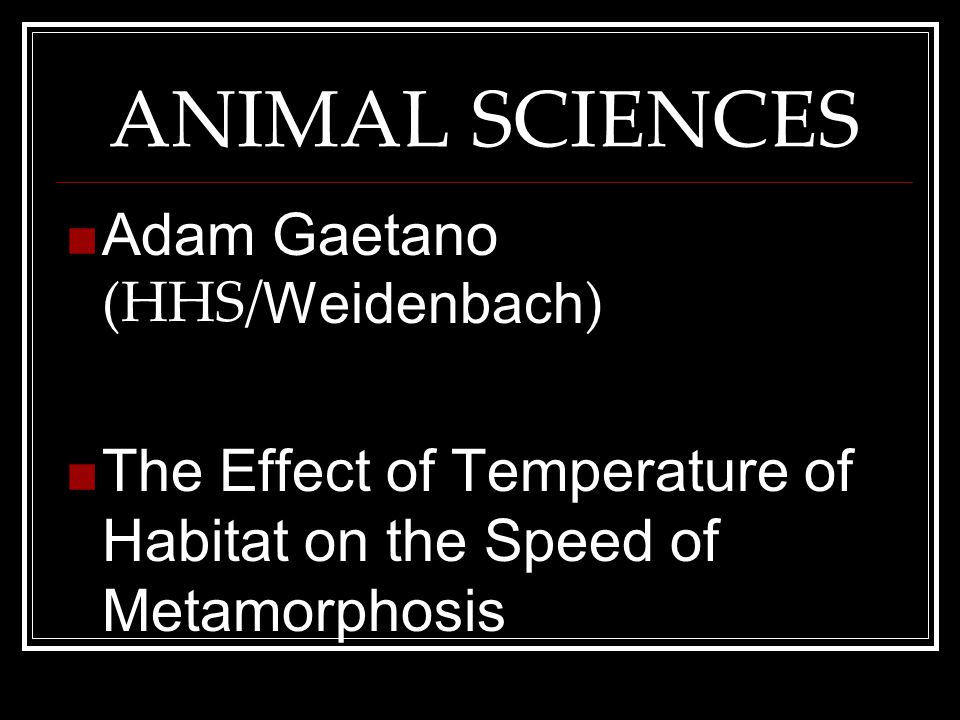 ANIMAL SCIENCES

Adam Gaetano (HHS/Weidenbach)

The Effect of Temperature of Habitat on the Speed of Metamorphosis